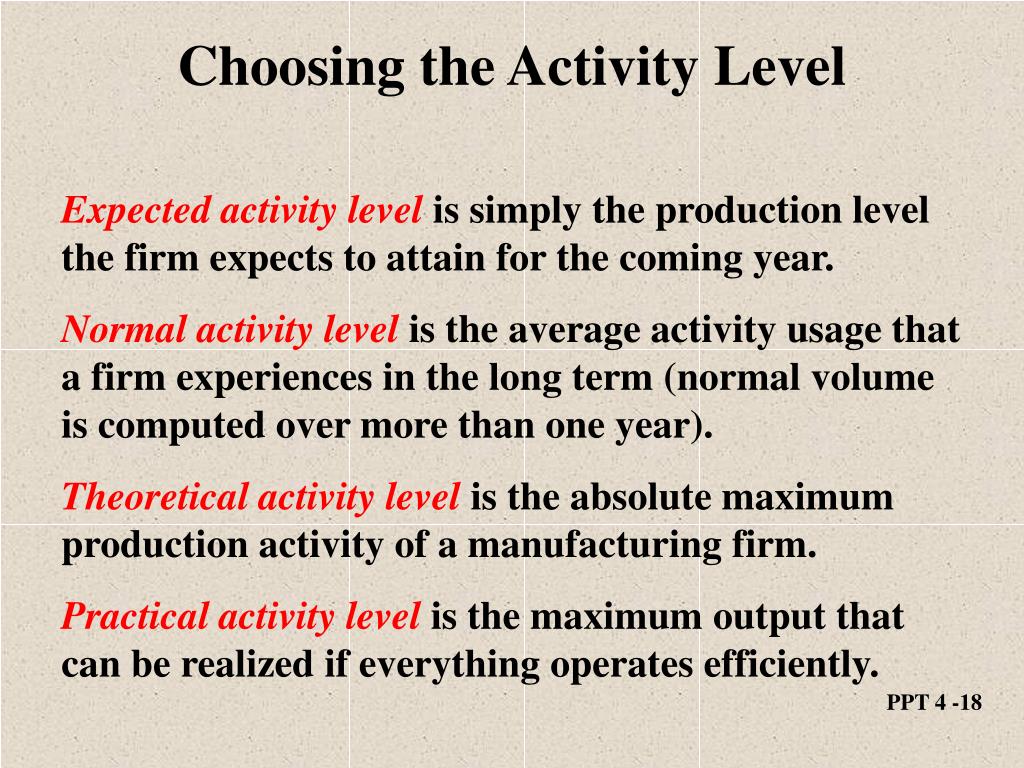 Choosing the Activity Level

Expected activity level is simply the production level the firm expects to attain for the coming year.

Normal activity level is the average activity usage that a firm experiences in the long term (normal volume is computed over more than one year).

Theoretical activity level is the absolute maximum production activity of a manufacturing firm.

Practical activity level is the maximum output that can be realized if everything operates efficiently.

PPT 4 -18